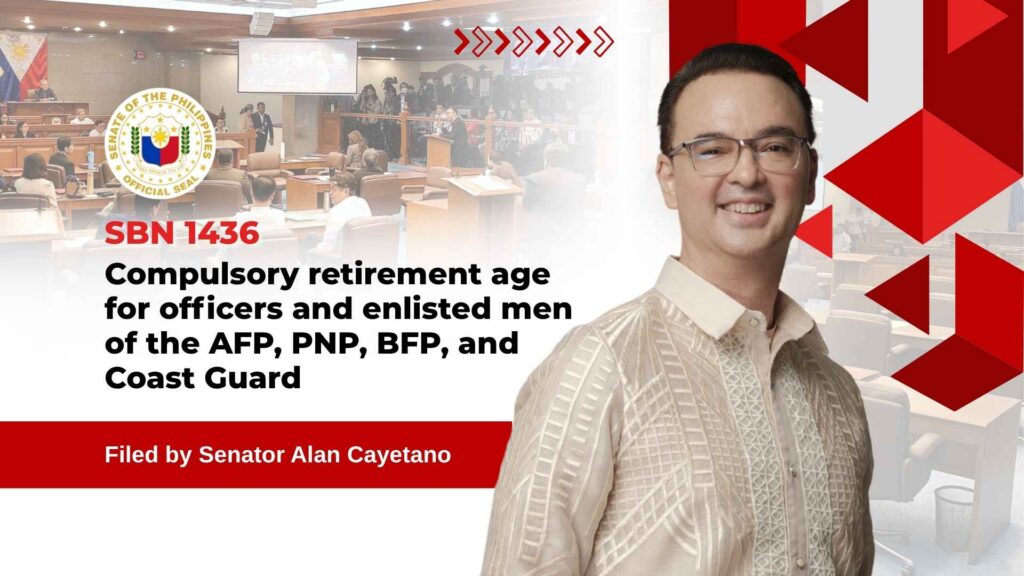 SENATE OF THE PHILIPPINES
OFFICIAL SEAL

SBN 1436

Compulsory retirement age for officers and enlisted men of the AFP, PNP, BFP, and Coast Guard

Filed by Senator Alan Cayetano